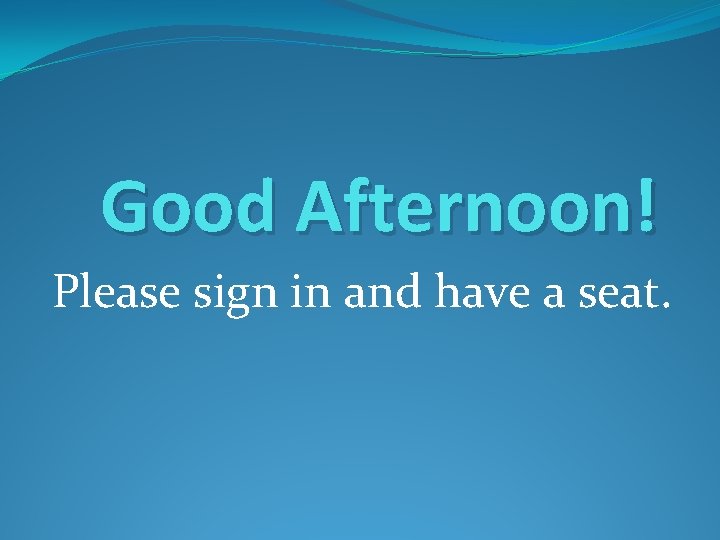 Good Afternoon!

Please sign in and have a seat.